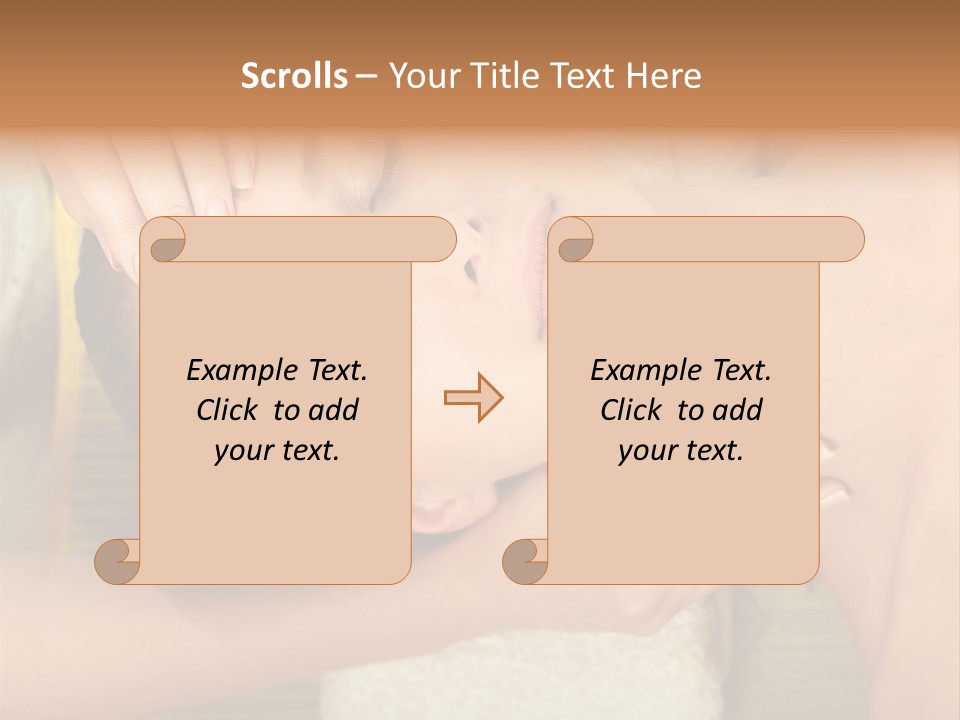 Scrolls – Your Title Text Here

Example Text. Click to add your text.

Example Text. Click to add your text.